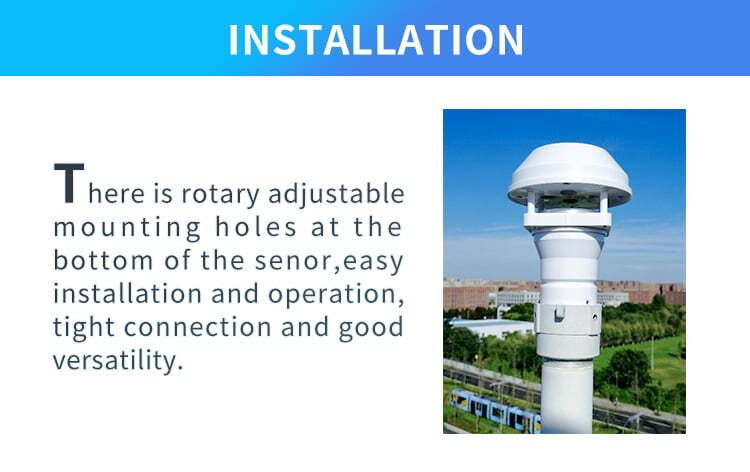 INSTALLATION

There is rotary adjustable mounting holes at the bottom of the senor,easy installation and operation, tight connection and good versatility.